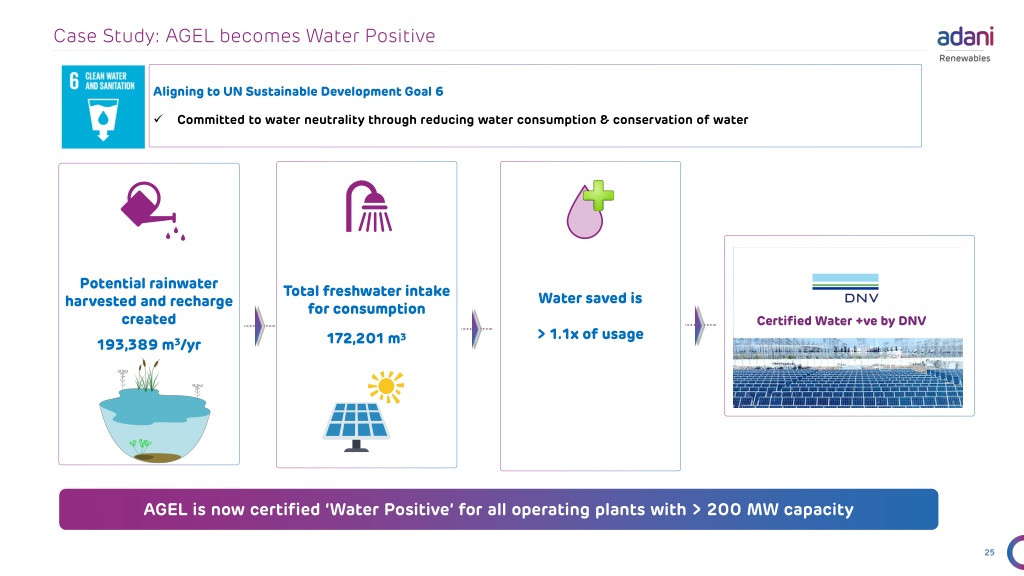 Case Study: AGEL becomes Water Positive

adani
Renewables

6 CLEAN WATER AND SANITATION

Aligning to UN Sustainable Development Goal 6

✓ Committed to water neutrality through reducing water consumption & conservation of water

Potential rainwater harvested and recharge created

193,389 m³/yr

Total freshwater intake for consumption

172,201 m³

Water saved is

> 1.1x of usage

DNV

Certified Water +ve by DNV

AGEL is now certified 'Water Positive' for all operating plants with > 200 MW capacity

25